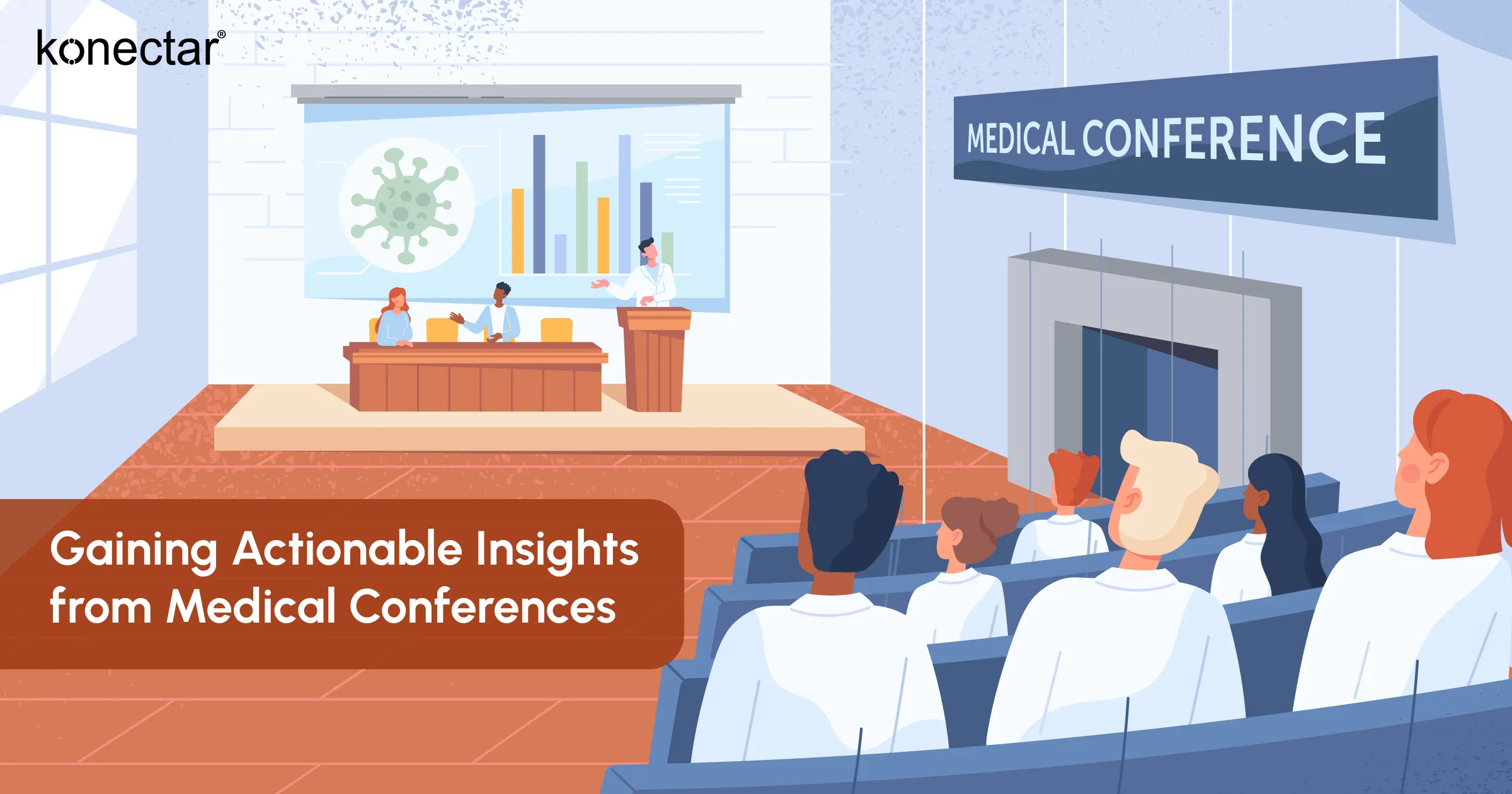 konectar®

MEDICAL CONFERENCE

Gaining Actionable Insights from Medical Conferences